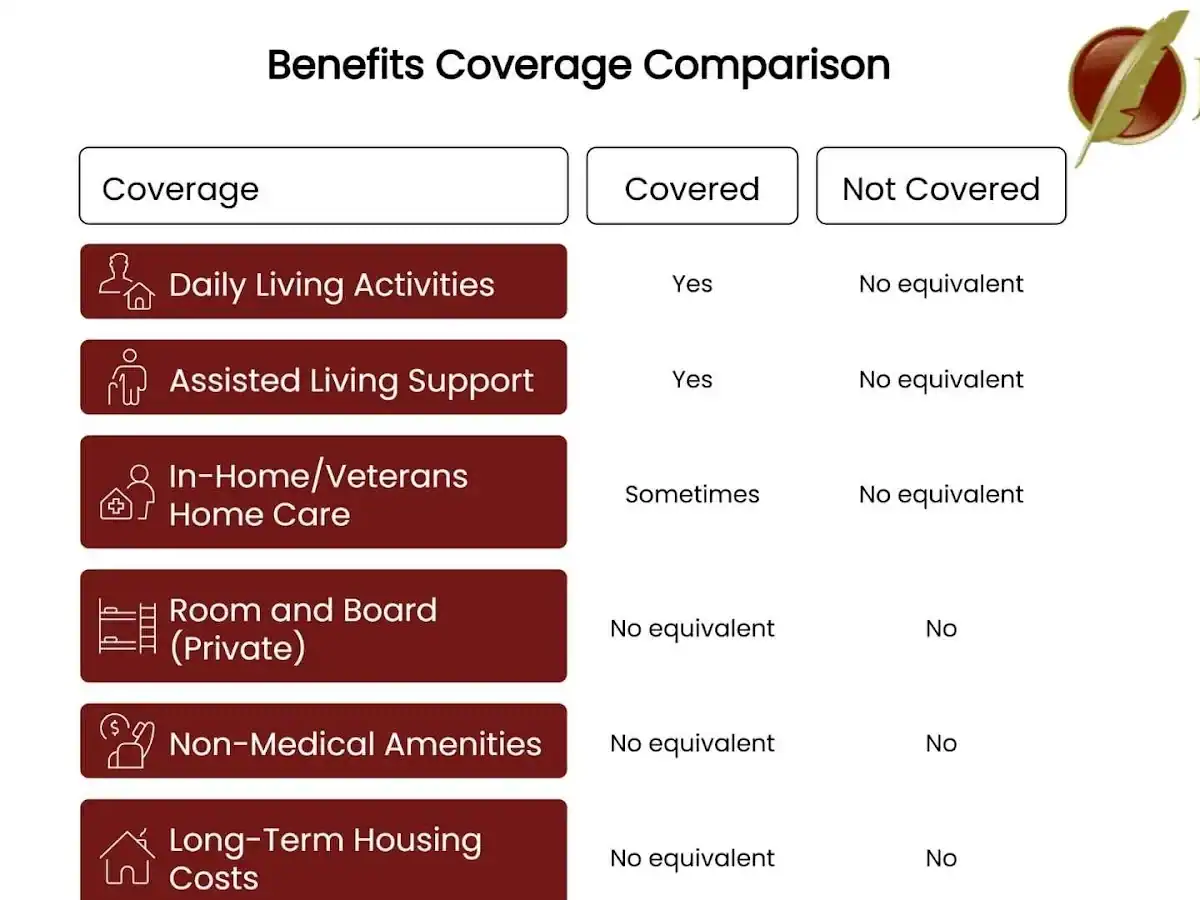 Benefits Coverage Comparison

| Coverage | Covered | Not Covered |
|---|---|---|
| Daily Living Activities | Yes | No equivalent |
| Assisted Living Support | Yes | No equivalent |
| In-Home/Veterans Home Care | Sometimes | No equivalent |
| Room and Board (Private) | No equivalent | No |
| Non-Medical Amenities | No equivalent | No |
| Long-Term Housing Costs | No equivalent | No |